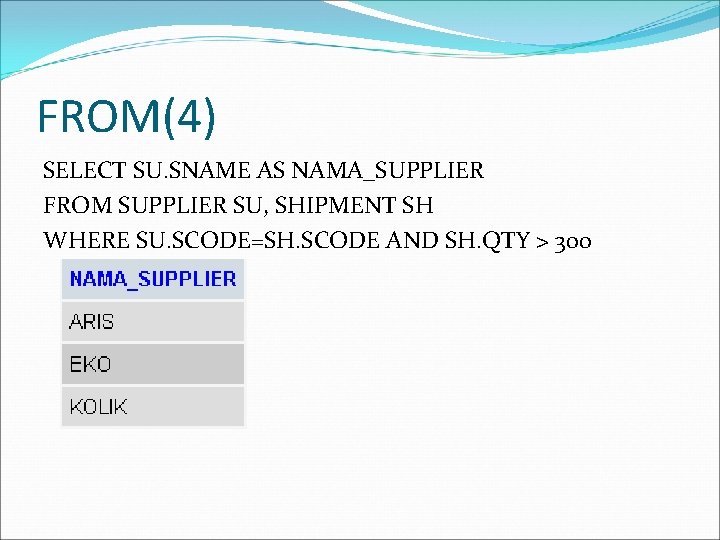 FROM(4)

SELECT SU.SNAME AS NAMA_SUPPLIER
FROM SUPPLIER SU, SHIPMENT SH
WHERE SU.SCODE=SH.SCODE AND SH.QTY > 300

| NAMA_SUPPLIER |
|---|
| ARIS |
| EKO |
| KOLIK |